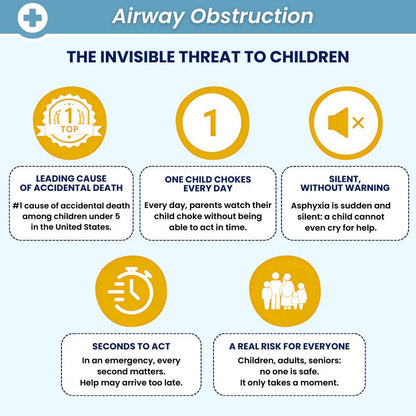 Airway Obstruction

THE INVISIBLE THREAT TO CHILDREN

1
TOP

1

LEADING CAUSE OF ACCIDENTAL DEATH

#1 cause of accidental death among children under 5 in the United States.

ONE CHILD CHOKES EVERY DAY

Every day, parents watch their child choke without being able to act in time.

SILENT, WITHOUT WARNING

Asphyxia is sudden and silent: a child cannot even cry for help.

SECONDS TO ACT

In an emergency, every second matters.
Help may arrive too late.

A REAL RISK FOR EVERYONE

Children, adults, seniors:
no one is safe.
It only takes a moment.